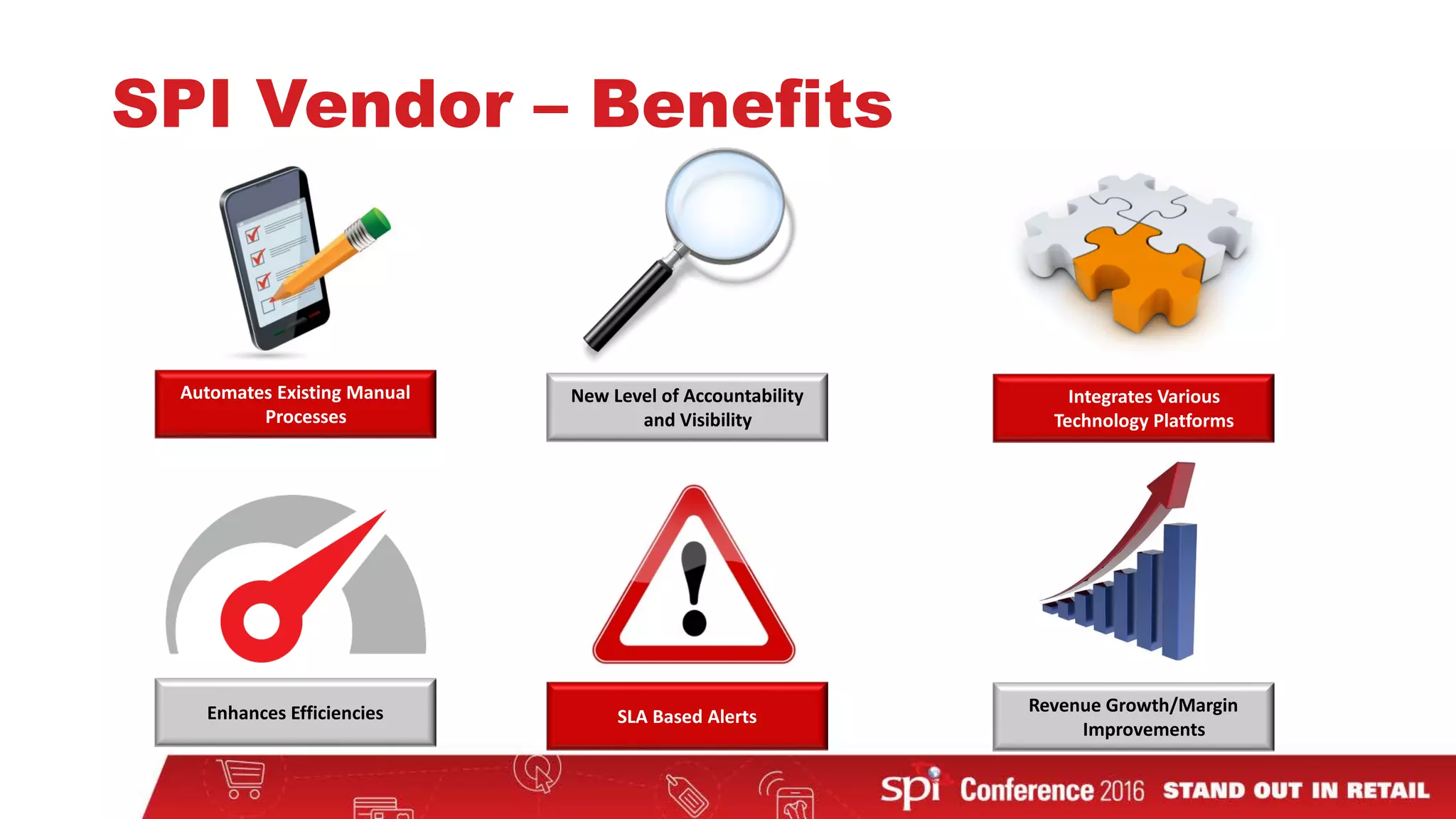 SPI Vendor – Benefits

Automates Existing Manual Processes

New Level of Accountability and Visibility

Integrates Various Technology Platforms

Enhances Efficiencies

SLA Based Alerts

Revenue Growth/Margin Improvements

spi Conference 2016 STAND OUT IN RETAIL